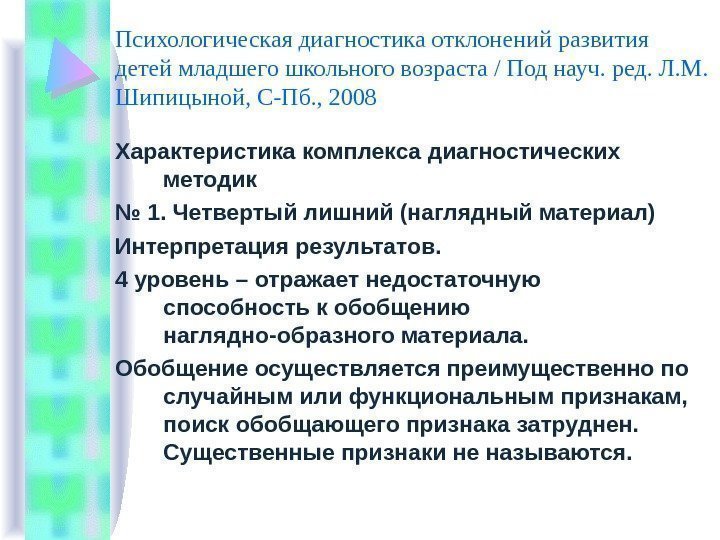 Психологическая диагностика отклонений развития детей младшего школьного возраста / Под науч. ред. Л.М. Шипицыной, С-Пб., 2008

Характеристика комплекса диагностических методик

№ 1. Четвертый лишний (наглядный материал)

Интерпретация результатов.

4 уровень – отражает недостаточную способность к обобщению наглядно-образного материала.

Обобщение осуществляется преимущественно по случайным или функциональным признакам, поиск обобщающего признака затруднен. Существенные признаки не называются.